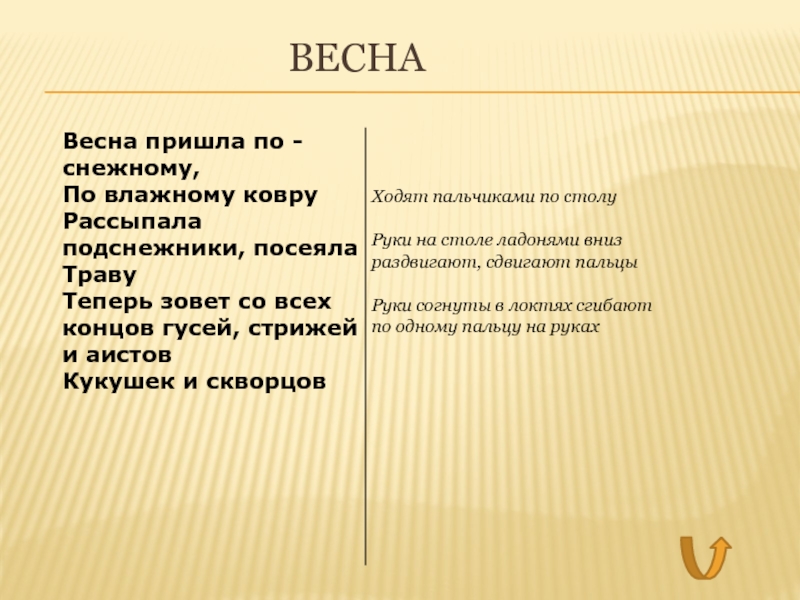 ВЕСНА

Весна пришла по - снежному,
По влажному ковру
Рассыпала подснежники, посеяла Траву
Теперь зовет со всех концов гусей, стрижей и аистов
Кукушек и скворцов

Ходят пальчиками по столу

Руки на столе ладонями вниз раздвигают, сдвигают пальцы

Руки согнуты в локтях сгибают по одному пальцу на руках